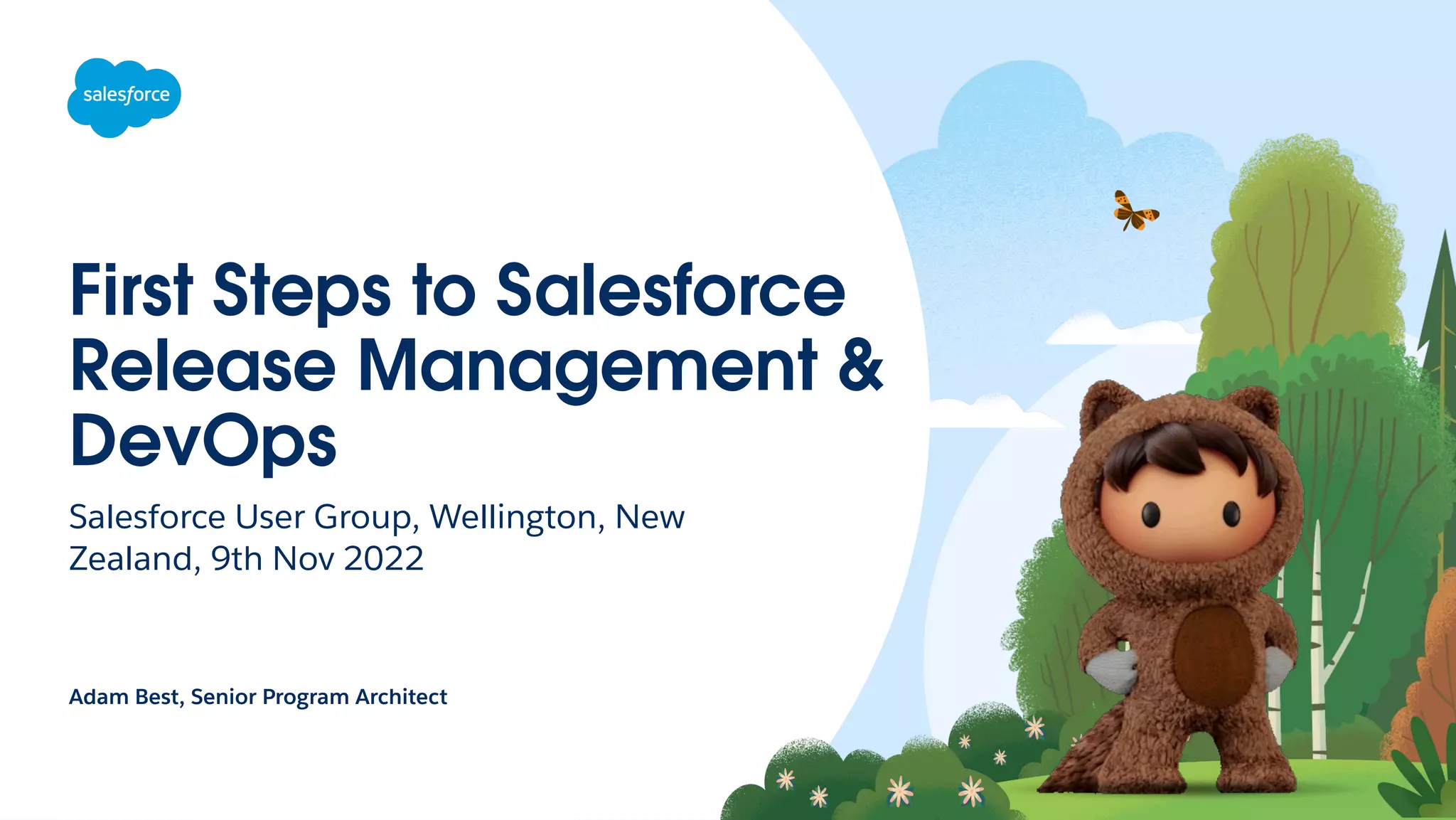 salesforce

First Steps to Salesforce Release Management & DevOps

Salesforce User Group, Wellington, New Zealand, 9th Nov 2022

Adam Best, Senior Program Architect